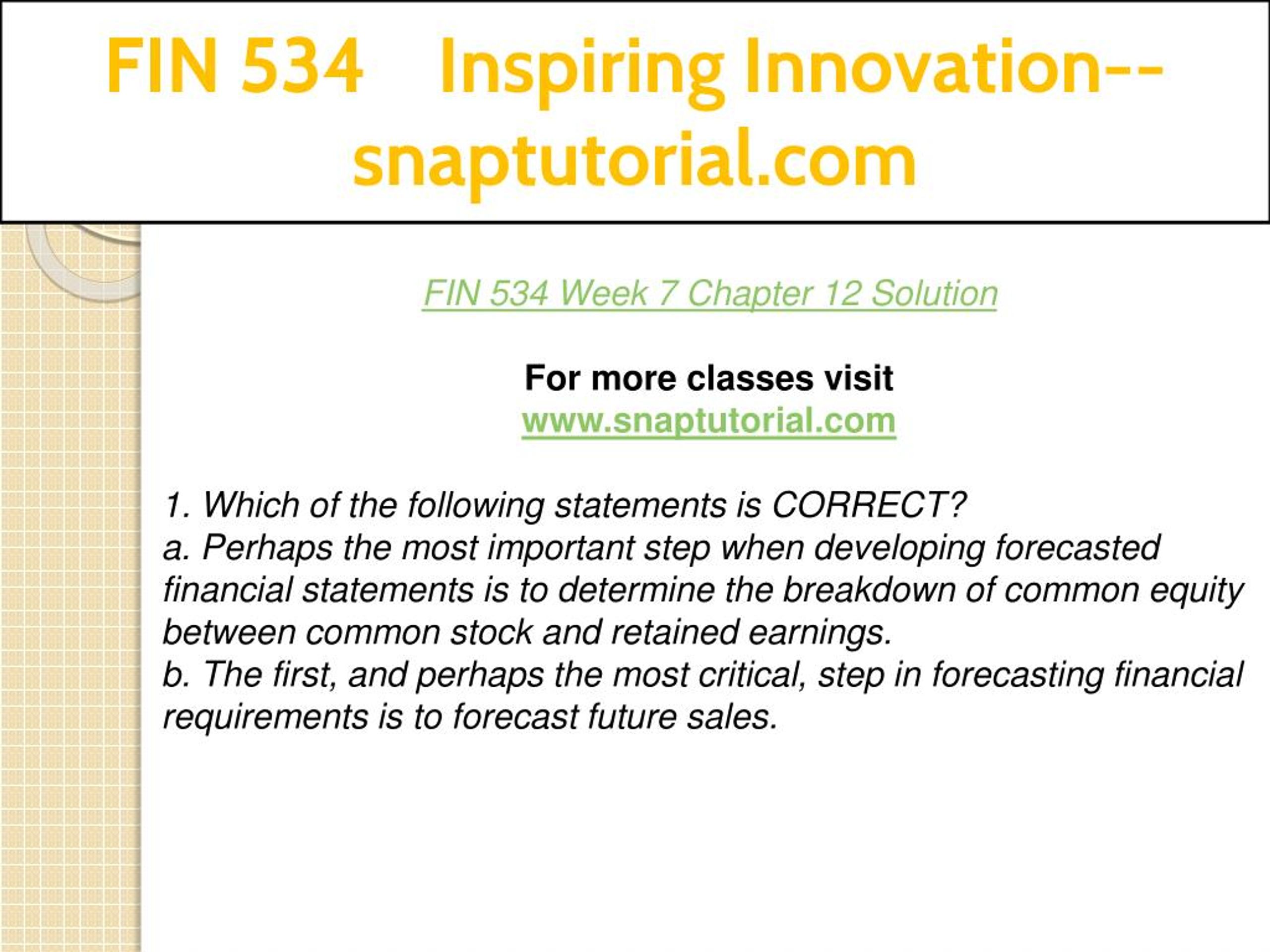 FIN 534 Inspiring Innovation--snaptutorial.com

FIN 534 Week 7 Chapter 12 Solution

For more classes visit
www.snaptutorial.com

1. Which of the following statements is CORRECT?
a. Perhaps the most important step when developing forecasted financial statements is to determine the breakdown of common equity between common stock and retained earnings.
b. The first, and perhaps the most critical, step in forecasting financial requirements is to forecast future sales.